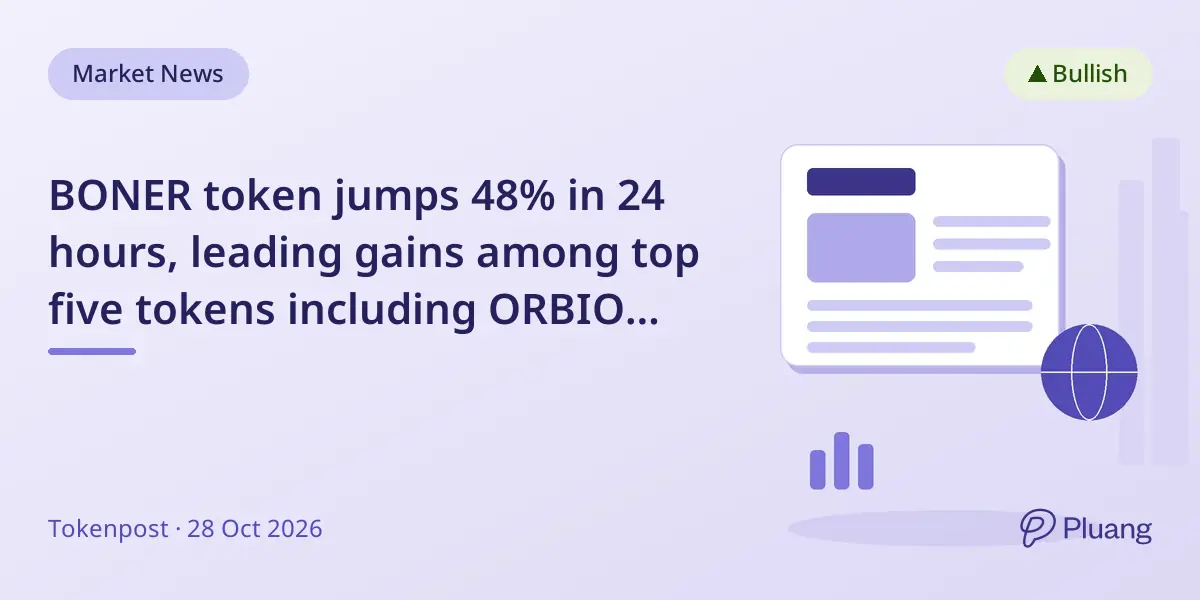 Market News

▲ Bullish

BONER token jumps 48% in 24 hours, leading gains among top five tokens including ORBIO...

Tokenpost · 28 Oct 2026

Pluang